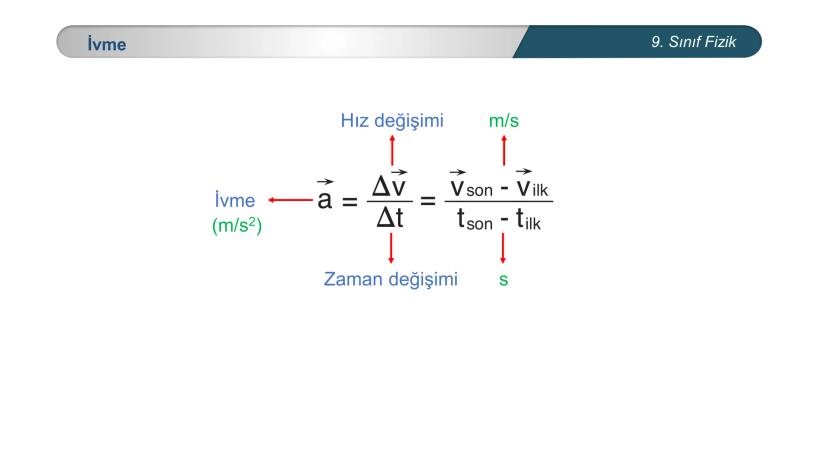 İvme

9. Sınıf Fizik

Hız değişimi

m/s

İvme
(m/s$^2$)

$\vec{a} = \frac{\Delta \vec{v}}{\Delta t} = \frac{\vec{v}_{son} - \vec{v}_{ilk}}{t_{son} - t_{ilk}}$

Zaman değişimi

s